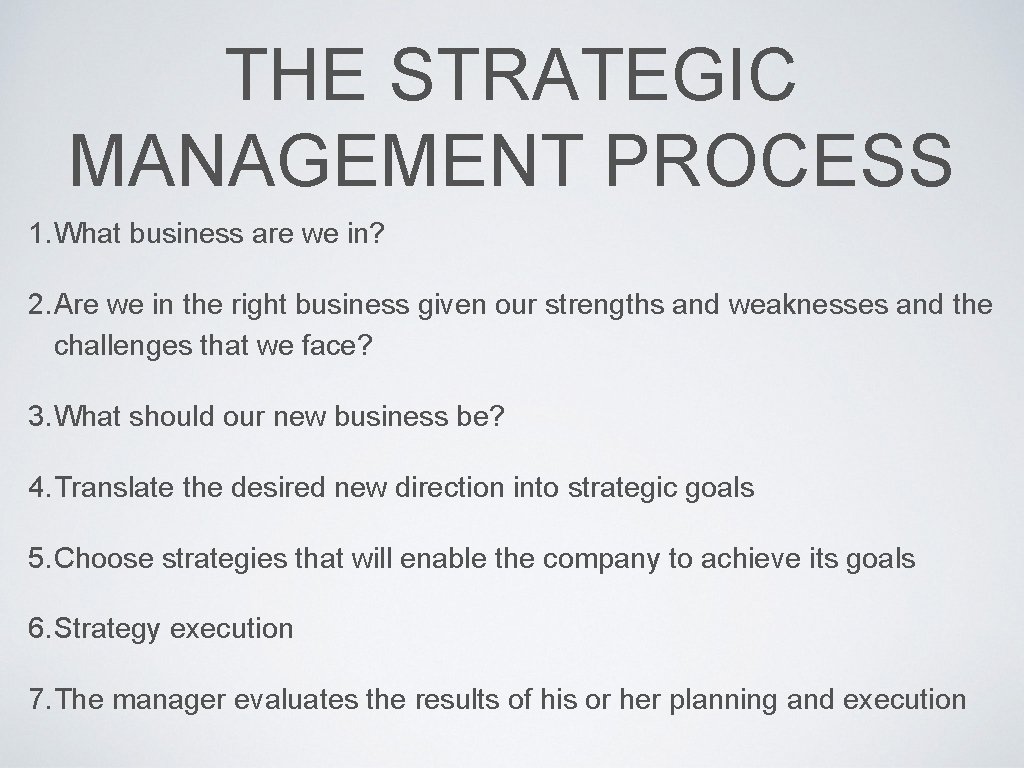 THE STRATEGIC MANAGEMENT PROCESS

1. What business are we in?

2. Are we in the right business given our strengths and weaknesses and the challenges that we face?

3. What should our new business be?

4. Translate the desired new direction into strategic goals

5. Choose strategies that will enable the company to achieve its goals

6. Strategy execution

7. The manager evaluates the results of his or her planning and execution